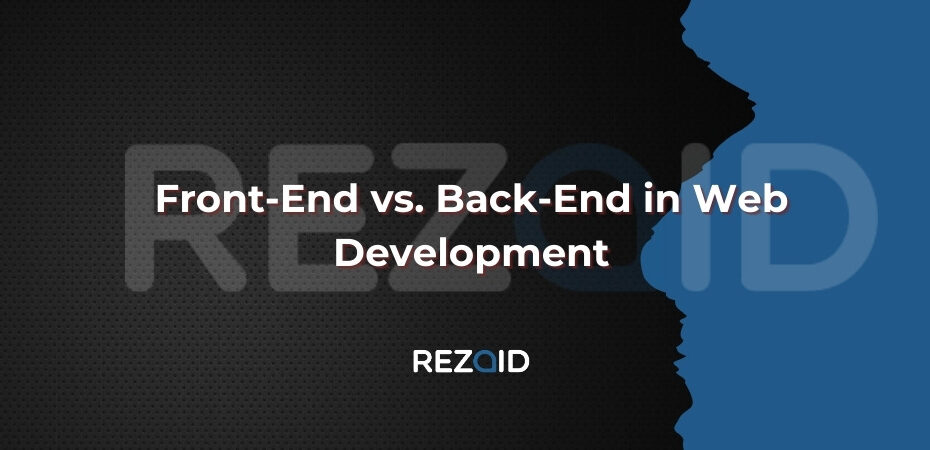 REZAID

Front-End vs. Back-End in Web Development

REZAID